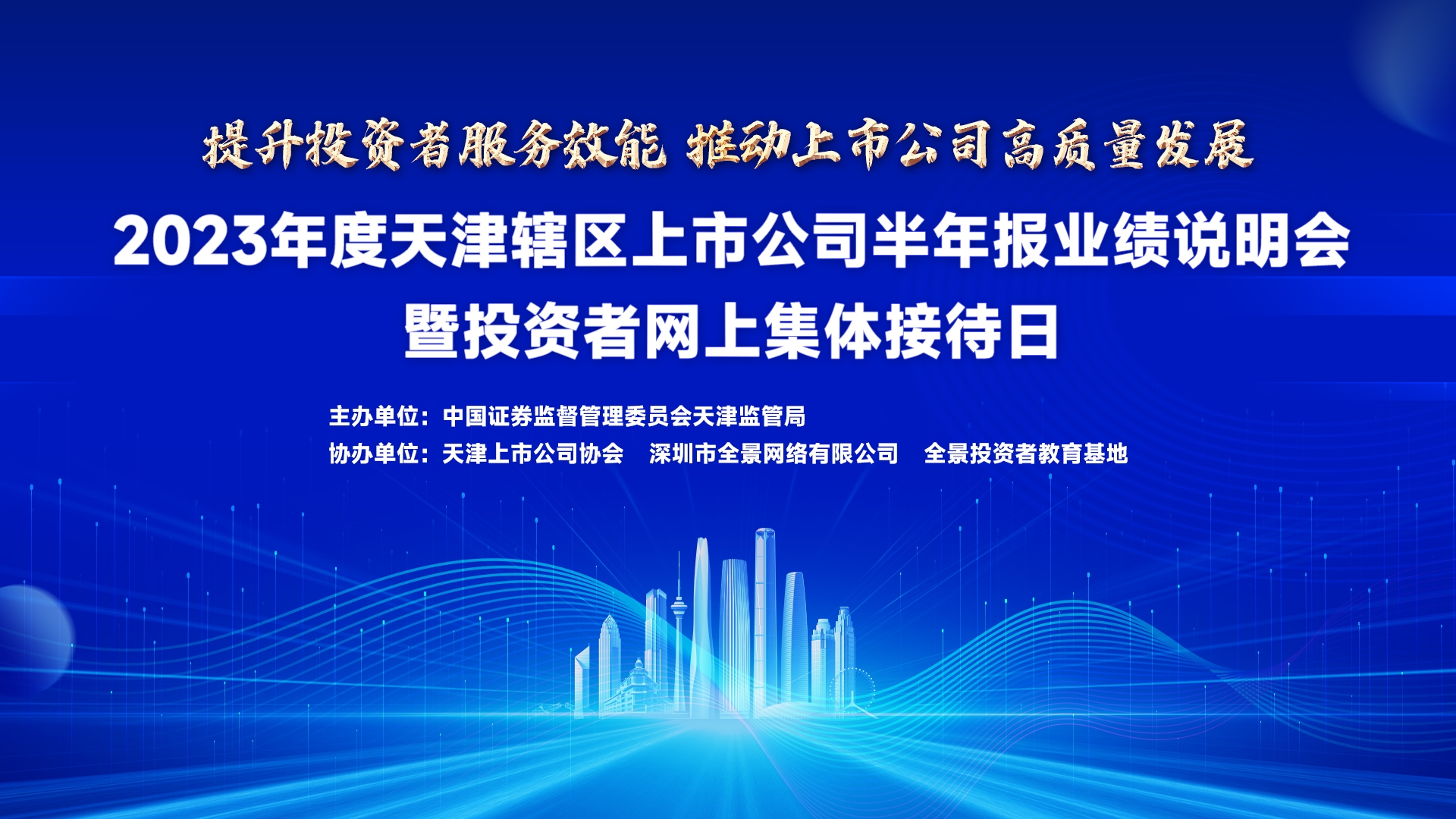 提升投资者服务效能 推动上市公司高质量发展

2023年度天津辖区上市公司半年报业绩说明会
暨投资者网上集体接待日

主办单位：中国证券监督管理委员会天津监管局
协办单位：天津上市公司协会　深圳市全景网络有限公司　全景投资者教育基地